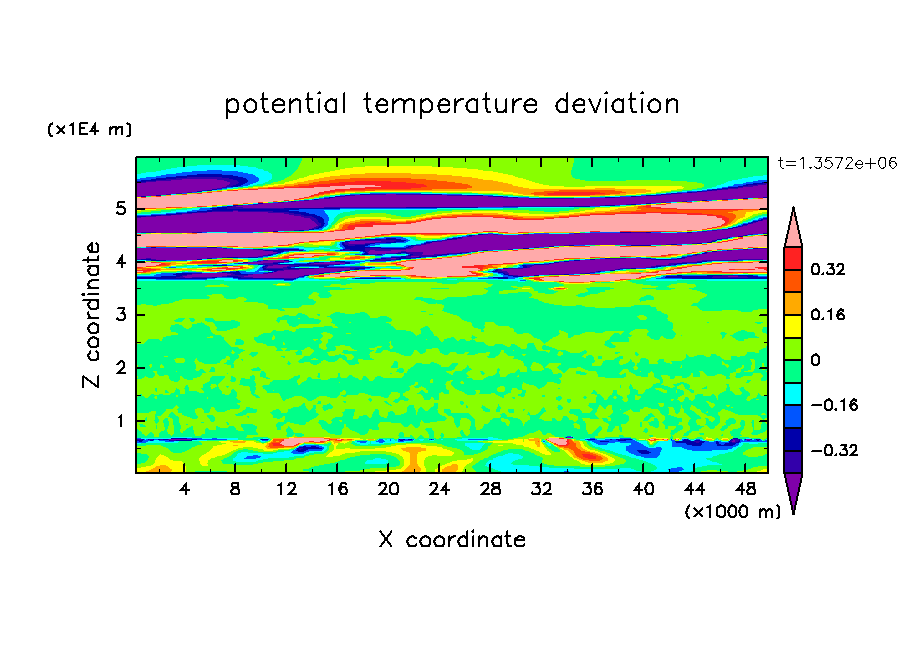 potential temperature deviation

(x1E4 m)

t=1.3572e+06

Z coordinate

5
4
3
2
1

0.32
0.16
0
−0.16
−0.32

4 8 12 16 20 24 28 32 36 40 44 48

(x1000 m)

X coordinate